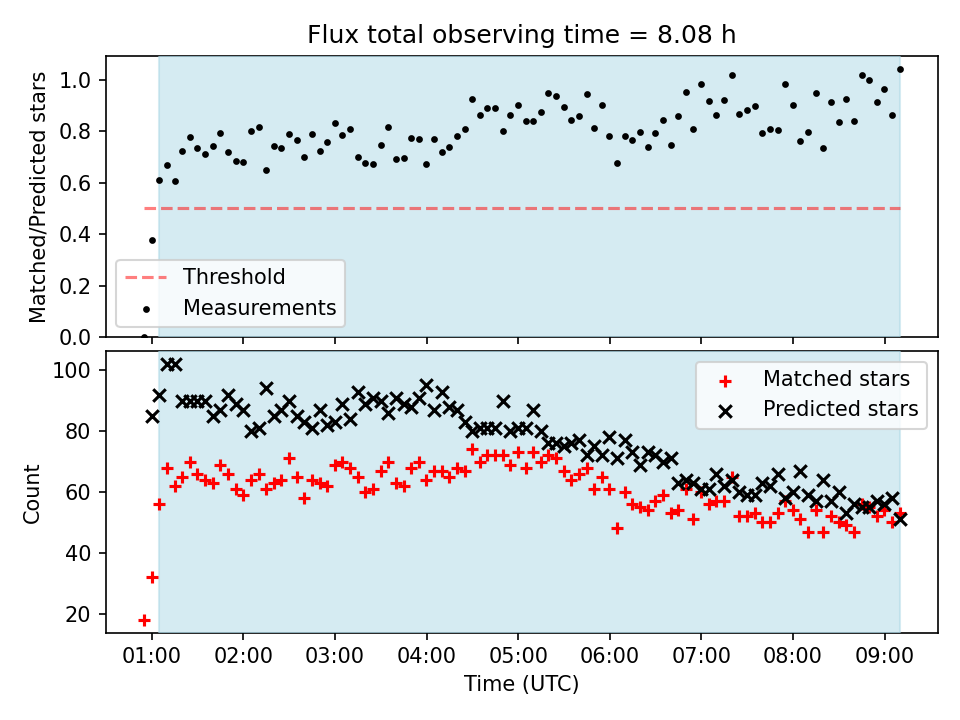 Flux total observing time = 8.08 h

Matched/Predicted stars

1.0
0.8
0.6
0.4
0.2
0.0

Threshold
Measurements

Count

100
80
60
40
20

Matched stars
Predicted stars

01:00 02:00 03:00 04:00 05:00 06:00 07:00 08:00 09:00

Time (UTC)